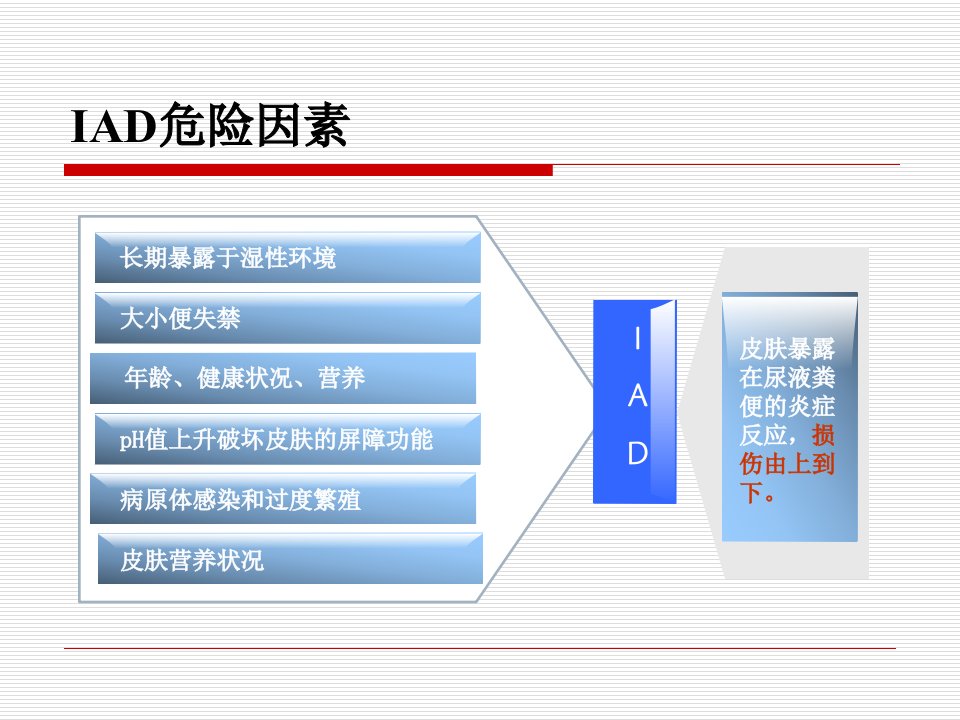 IAD危险因素

长期暴露于湿性环境

大小便失禁

年龄、健康状况、营养

pH值上升破坏皮肤的屏障功能

病原体感染和过度繁殖

皮肤营养状况

I
A
D

皮肤暴露在尿液粪便的炎症反应，损伤由上到下。